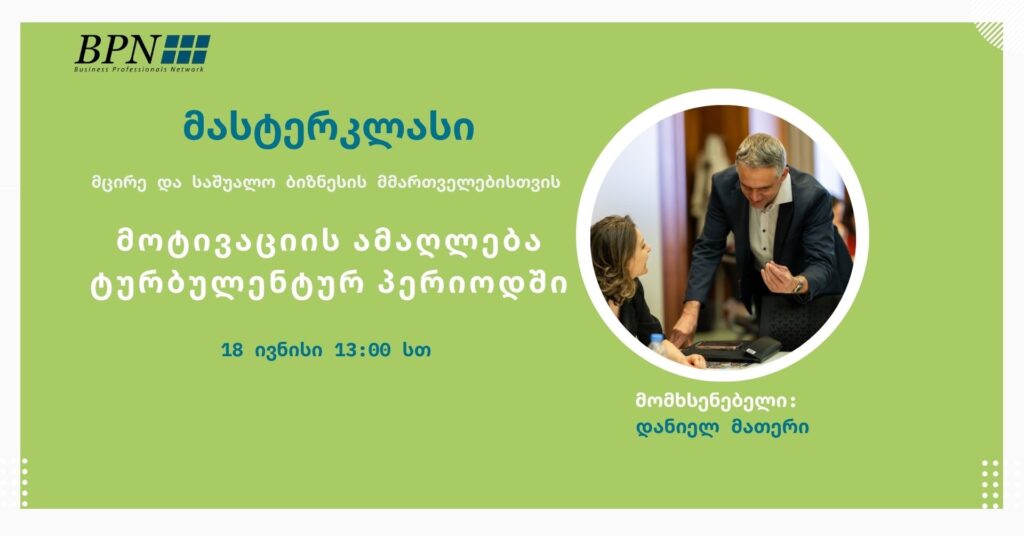 BPN
Business Professionals Network

მასტერკლასი

მცირე და საშუალო ბიზნესის მმართველებისთვის

მოტივაციის ამაღლება ტურბულენტურ პერიოდში

18 ივნისი 13:00 სთ

მომხსენებელი:
დანიელ მათერი